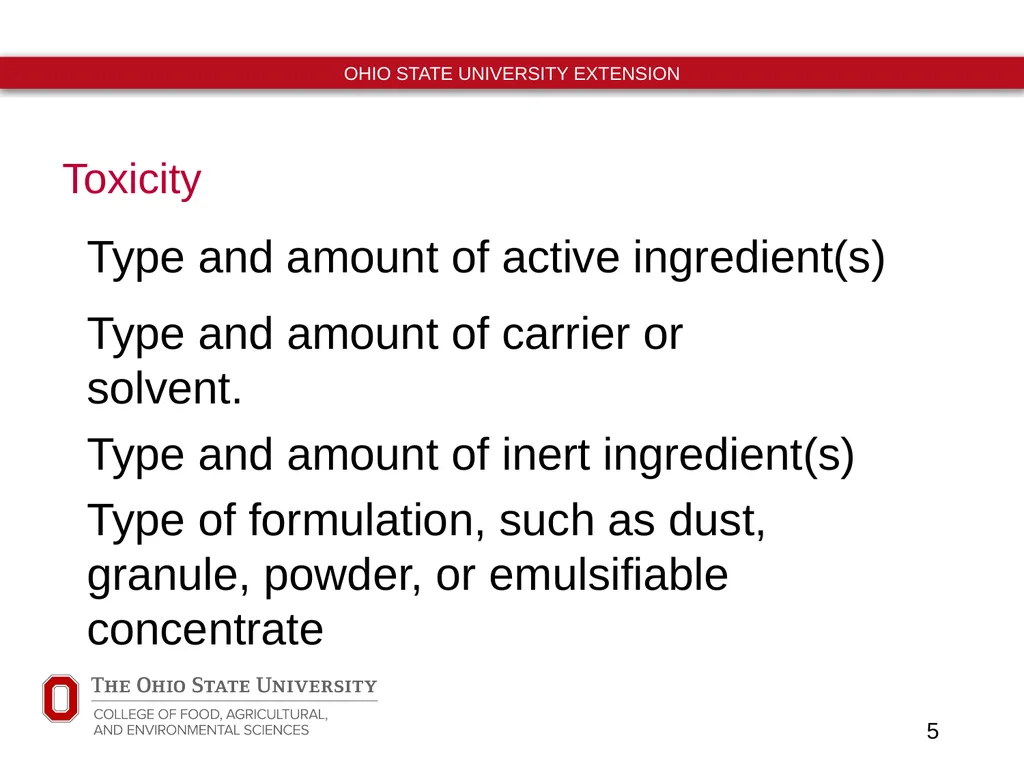 OHIO STATE UNIVERSITY EXTENSION

Toxicity

Type and amount of active ingredient(s)

Type and amount of carrier or solvent.

Type and amount of inert ingredient(s)

Type of formulation, such as dust, granule, powder, or emulsifiable concentrate

THE OHIO STATE UNIVERSITY
COLLEGE OF FOOD, AGRICULTURAL, AND ENVIRONMENTAL SCIENCES

5